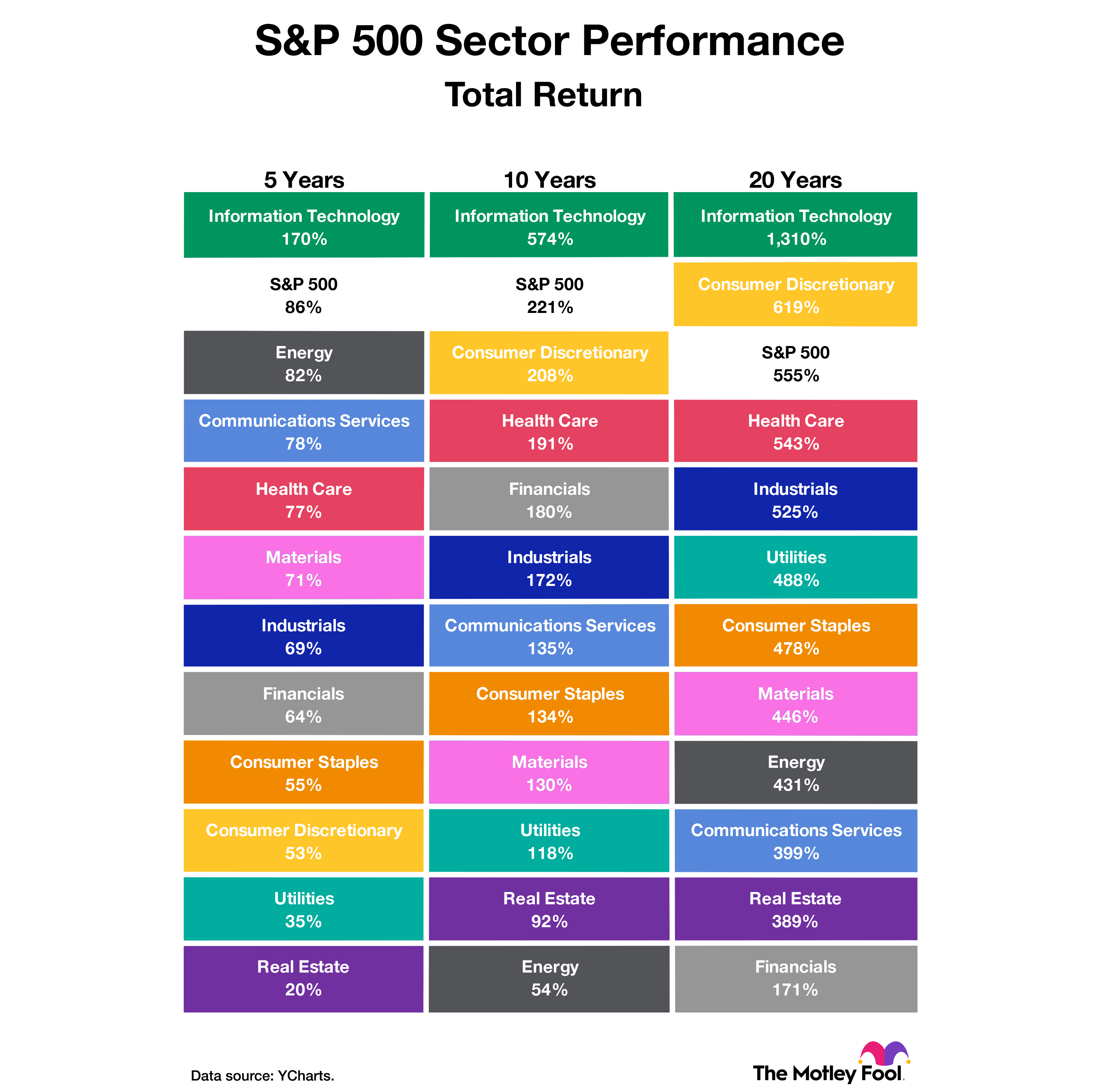 S&P 500 Sector Performance
Total Return

| 5 Years | 10 Years | 20 Years |
|---|---|---|
| Information Technology 170% | Information Technology 574% | Information Technology 1,310% |
| S&P 500 86% | S&P 500 221% | Consumer Discretionary 619% |
| Energy 82% | Consumer Discretionary 208% | S&P 500 555% |
| Communications Services 78% | Health Care 191% | Health Care 543% |
| Health Care 77% | Financials 180% | Industrials 525% |
| Materials 71% | Industrials 172% | Utilities 488% |
| Industrials 69% | Communications Services 135% | Consumer Staples 478% |
| Financials 64% | Consumer Staples 134% | Materials 446% |
| Consumer Staples 55% | Materials 130% | Energy 431% |
| Consumer Discretionary 53% | Utilities 118% | Communications Services 399% |
| Utilities 35% | Real Estate 92% | Real Estate 389% |
| Real Estate 20% | Energy 54% | Financials 171% |

Data source: YCharts.

The Motley Fool.